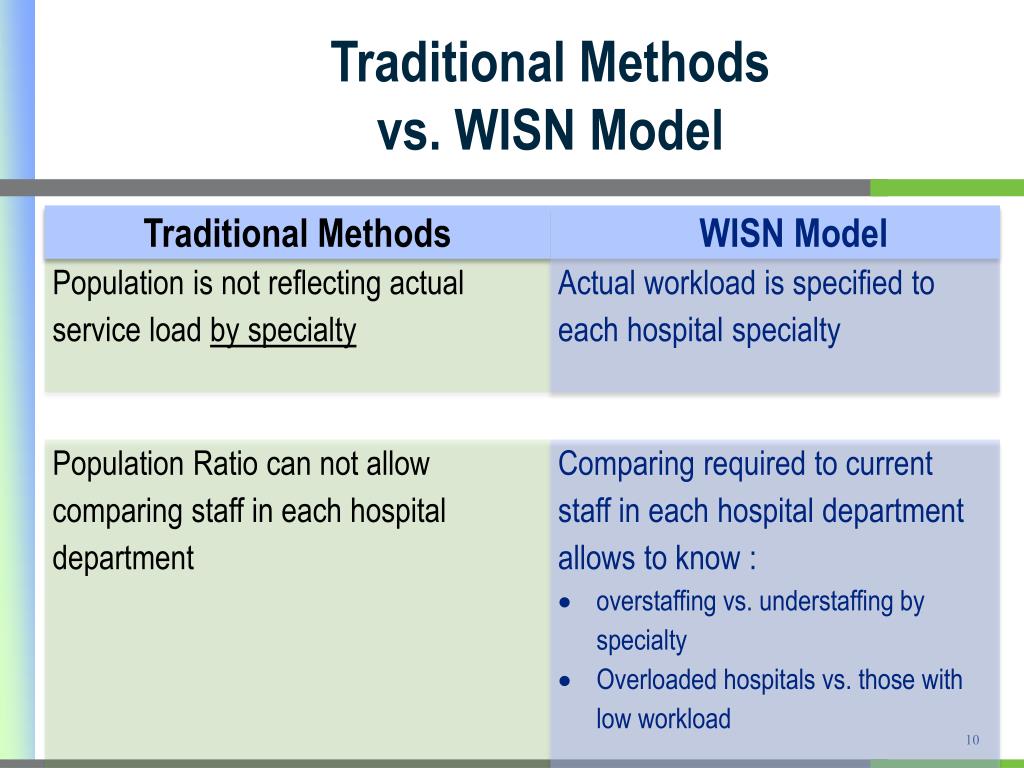 Traditional Methods
vs. WISN Model

| Traditional Methods | WISN Model |
|---|---|
| Population is not reflecting actual service load by specialty | Actual workload is specified to each hospital specialty |
| Population Ratio can not allow comparing staff in each hospital department | Comparing required to current staff in each hospital department allows to know : • overstaffing vs. understaffing by specialty • Overloaded hospitals vs. those with low workload |

10